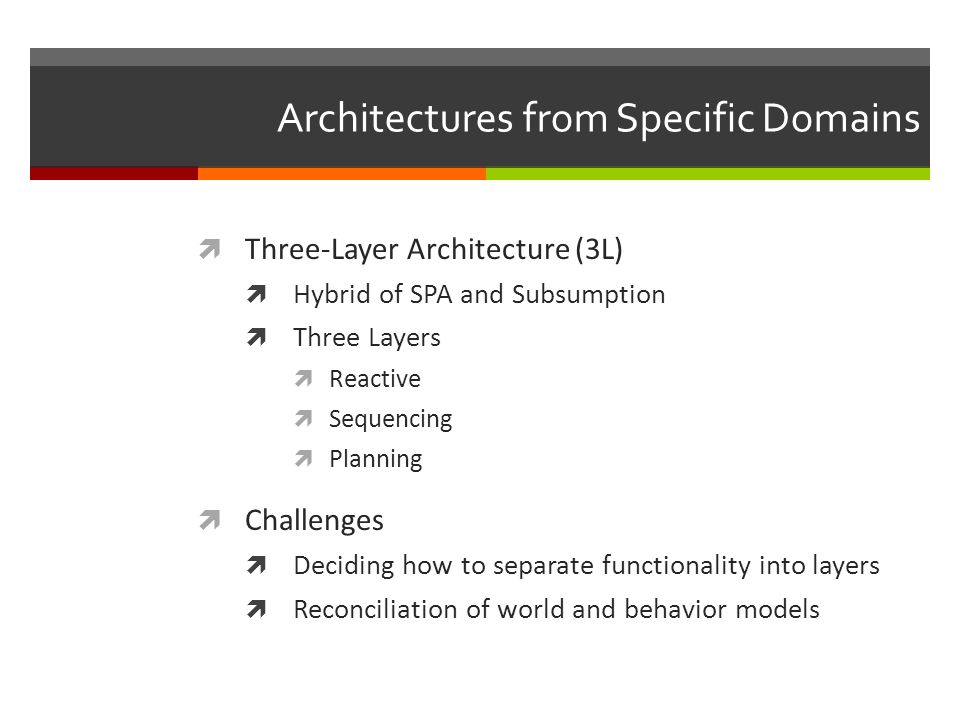 Architectures from Specific Domains

Three-Layer Architecture (3L)

Hybrid of SPA and Subsumption

Three Layers

Reactive

Sequencing

Planning

Challenges

Deciding how to separate functionality into layers

Reconciliation of world and behavior models